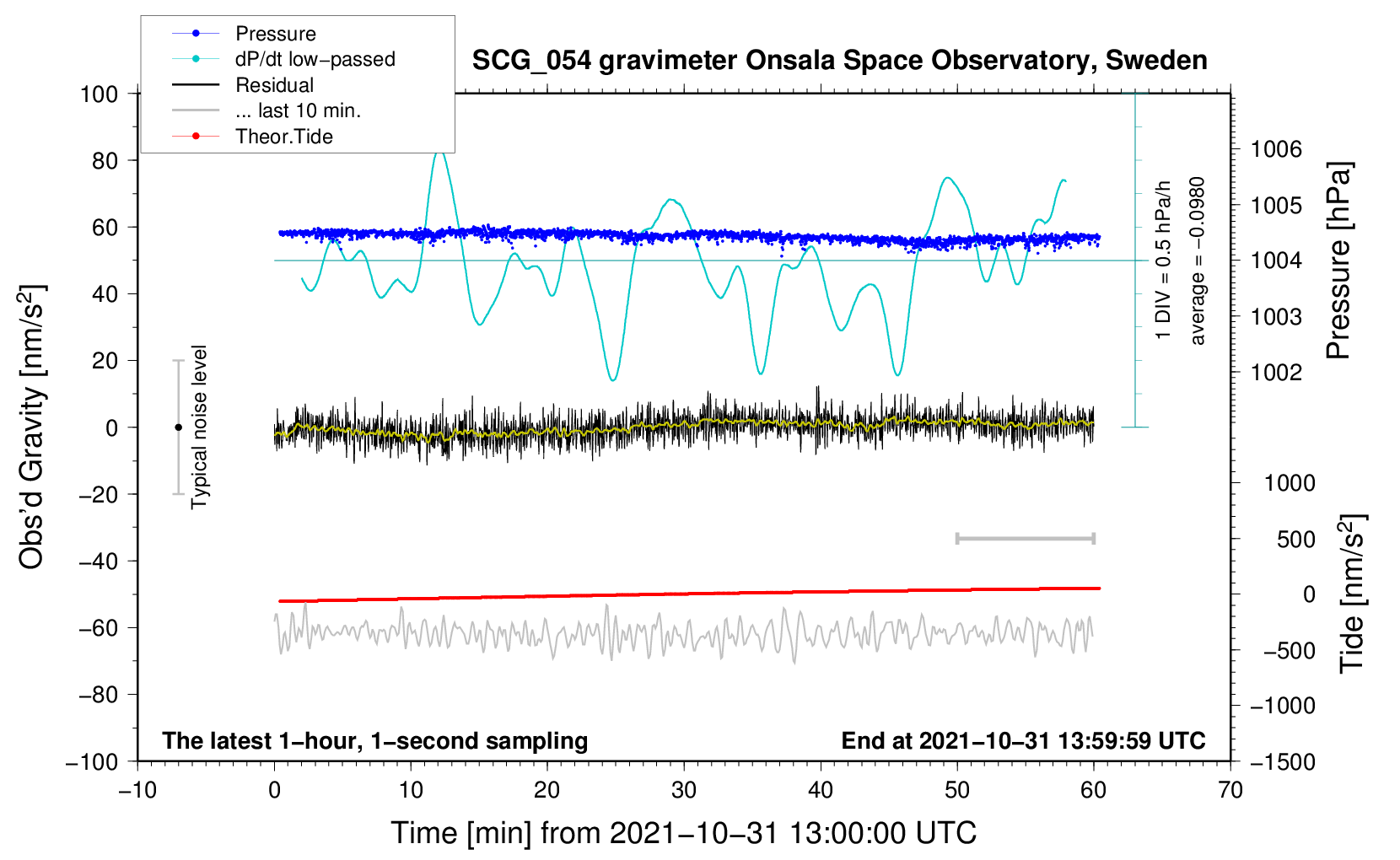 Pressure
dP/dt low−passed
Residual
... last 10 min.
Theor.Tide

SCG_054 gravimeter Onsala Space Observatory, Sweden

100
80
60
40
20
0
−20
−40
−60
−80
−100

Obs'd Gravity [nm/s$^2$]

Typical noise level

1 DIV = 0.5 hPa/h
average = −0.0980

1006
1005
1004
1003
1002

Pressure [hPa]

1000
500
0
−500
−1000
−1500

Tide [nm/s$^2$]

The latest 1−hour, 1−second sampling
End at 2021−10−31 13:59:59 UTC

−10
0
10
20
30
40
50
60
70

Time [min] from 2021−10−31 13:00:00 UTC